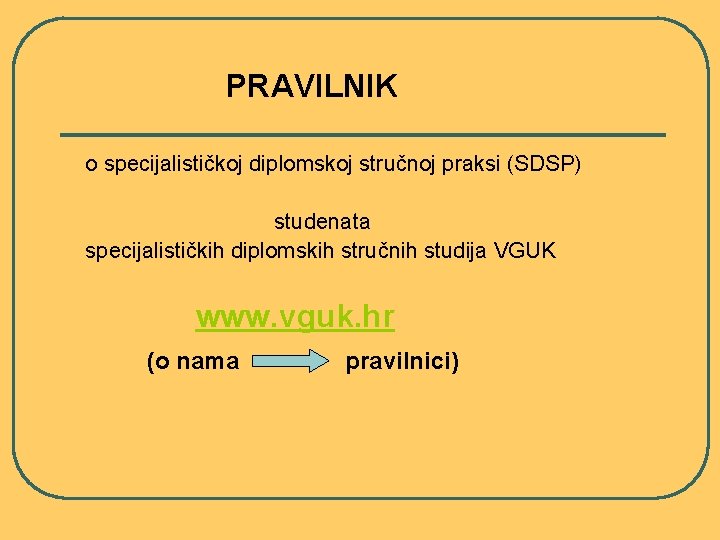 PRAVILNIK

o specijalističkoj diplomskoj stručnoj praksi (SDSP)

studenata
specijalističkih diplomskih stručnih studija VGUK

www.vguk.hr

(o nama pravilnici)